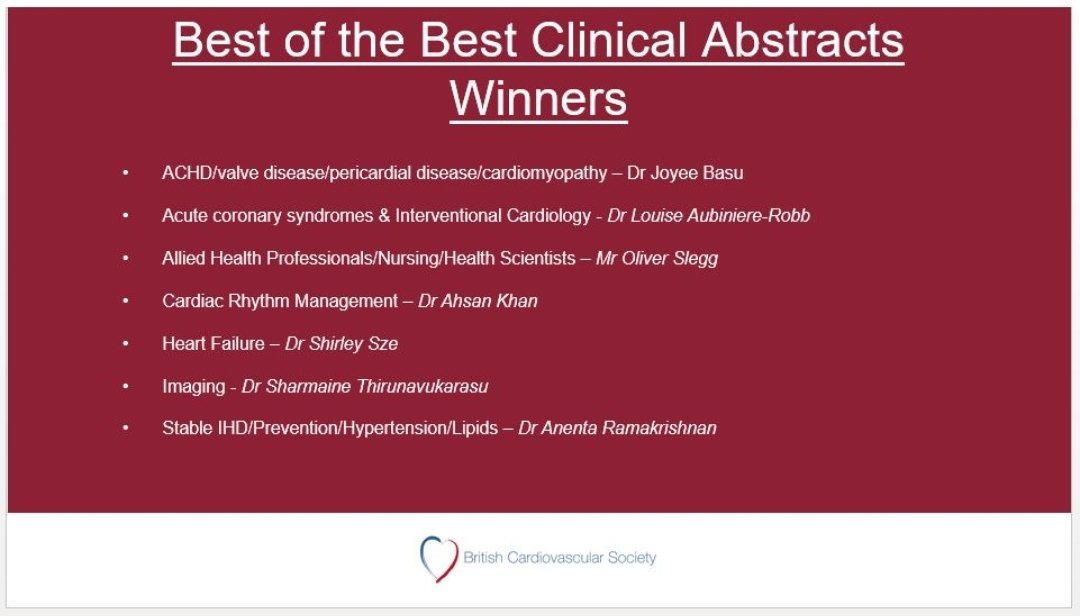 Best of the Best Clinical Abstracts Winners

• ACHD/valve disease/pericardial disease/cardiomyopathy – Dr Joyee Basu

• Acute coronary syndromes & Interventional Cardiology - Dr Louise Aubiniere-Robb

• Allied Health Professionals/Nursing/Health Scientists – Mr Oliver Slegg

• Cardiac Rhythm Management – Dr Ahsan Khan

• Heart Failure – Dr Shirley Sze

• Imaging - Dr Sharmaine Thirunavukarasu

• Stable IHD/Prevention/Hypertension/Lipids – Dr Anenta Ramakrishnan

British Cardiovascular Society